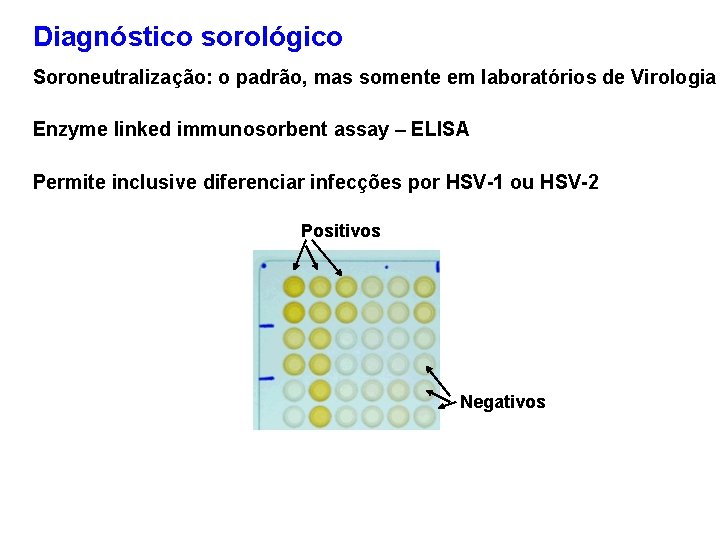 Diagnóstico sorológico

Soroneutralização: o padrão, mas somente em laboratórios de Virologia

Enzyme linked immunosorbent assay – ELISA

Permite inclusive diferenciar infecções por HSV-1 ou HSV-2

Positivos

Negativos